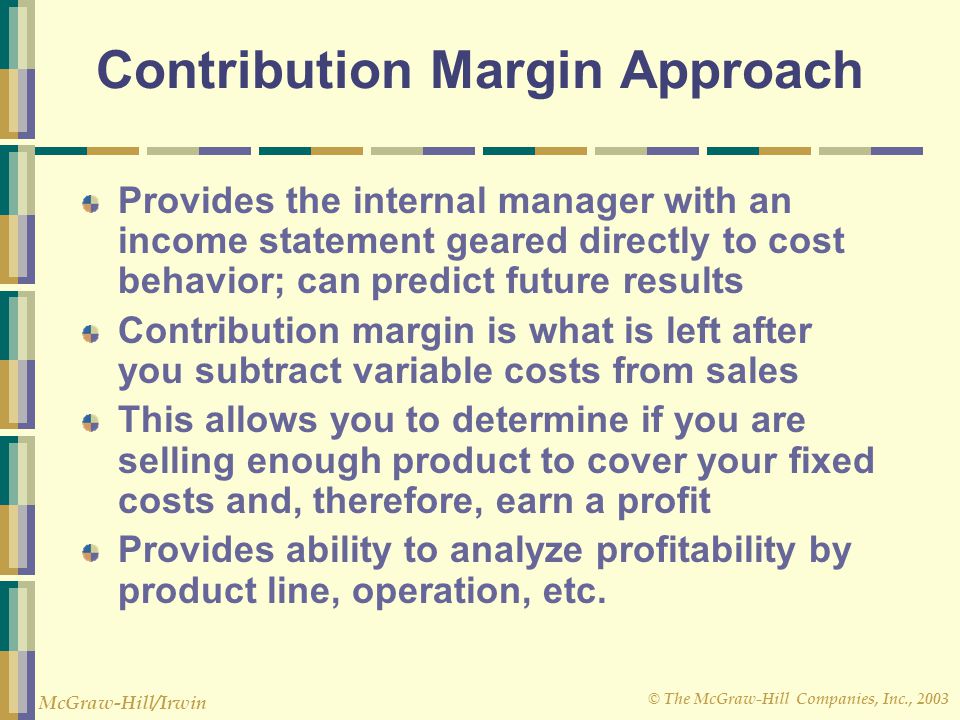 Contribution Margin Approach

Provides the internal manager with an income statement geared directly to cost behavior; can predict future results

Contribution margin is what is left after you subtract variable costs from sales

This allows you to determine if you are selling enough product to cover your fixed costs and, therefore, earn a profit

Provides ability to analyze profitability by product line, operation, etc.

McGraw-Hill/Irwin

© The McGraw-Hill Companies, Inc., 2003